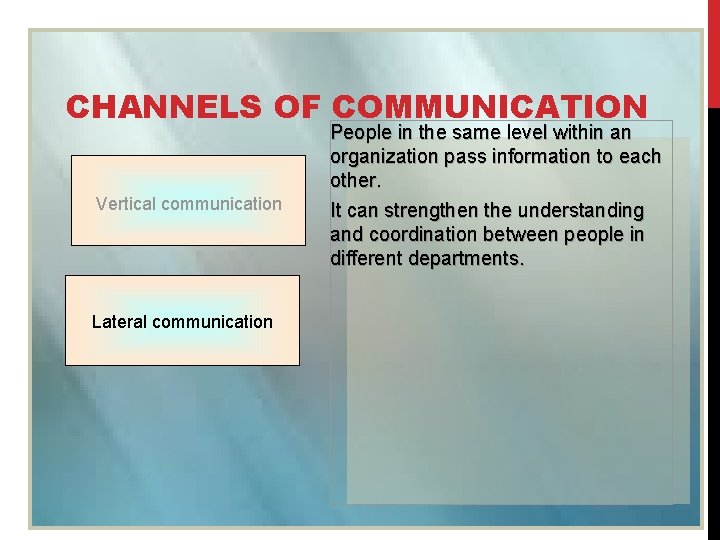 CHANNELS OF COMMUNICATION

Vertical communication

Lateral communication

People in the same level within an organization pass information to each other.

It can strengthen the understanding and coordination between people in different departments.